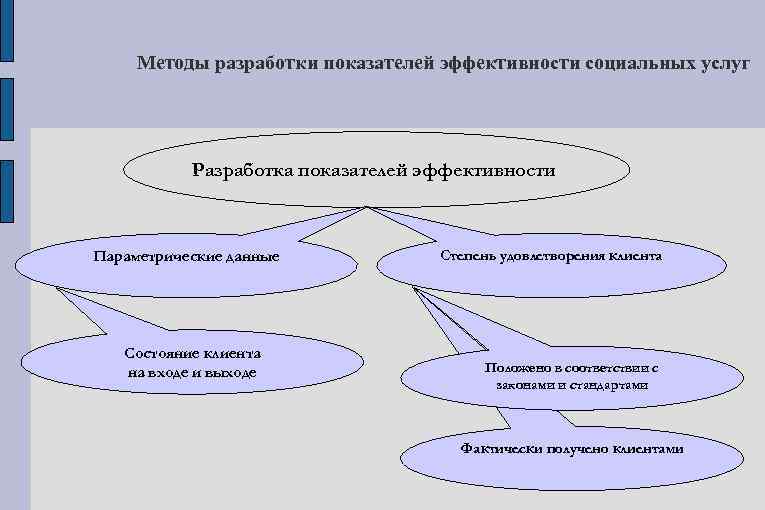 Методы разработки показателей эффективности социальных услуг

Разработка показателей эффективности

Параметрические данные

Степень удовлетворения клиента

Состояние клиента на входе и выходе

Положено в соответствии с законами и стандартами

Фактически получено клиентами